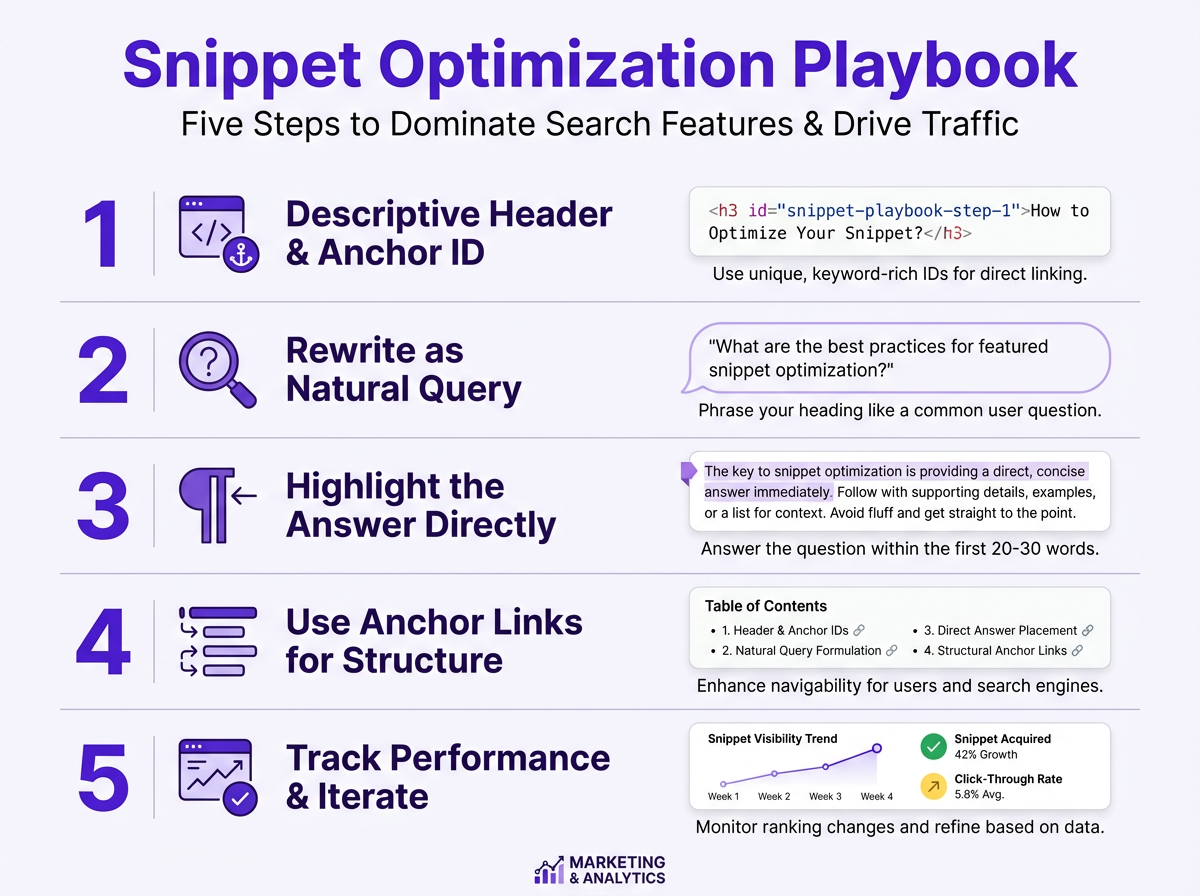 Snippet Optimization Playbook
Five Steps to Dominate Search Features & Drive Traffic

1 Descriptive Header & Anchor ID

<h3 id="snippet-playbook-step-1">How to Optimize Your Snippet?</h3>

Use unique, keyword-rich IDs for direct linking.

2 Rewrite as Natural Query

"What are the best practices for featured snippet optimization?"

Phrase your heading like a common user question.

3 Highlight the Answer Directly

The key to snippet optimization is providing a direct, concise answer immediately. Follow with supporting details, examples, or a list for context. Avoid fluff and get straight to the point.

Answer the question within the first 20-30 words.

4 Use Anchor Links for Structure

Table of Contents
• 1. Header & Anchor IDs
• 2. Natural Query Formulation
• 3. Direct Answer Placement
• 4. Structural Anchor Links

Enhance navigability for users and search engines.

5 Track Performance & Iterate

Snippet Visibility Trend
Week 1 Week 2 Week 3 Week 4
Snippet Acquired
42% Growth
Click-Through Rate
5.8% Avg.

Monitor ranking changes and refine based on data.

MARKETING & ANALYTICS